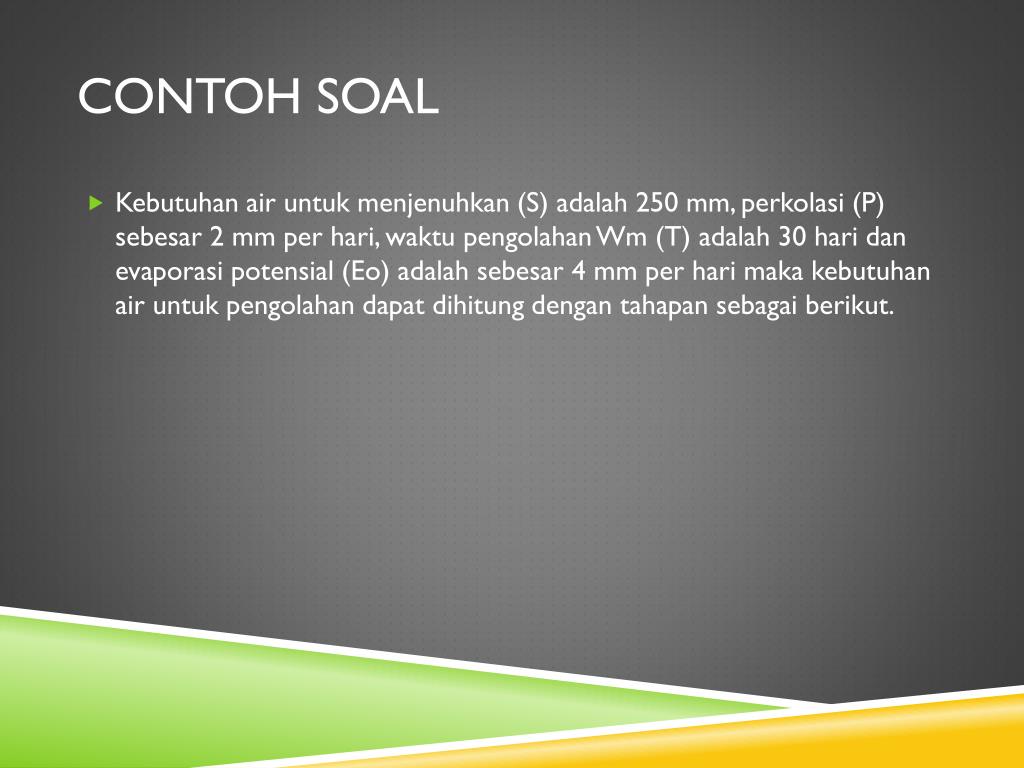 CONTOH SOAL

Kebutuhan air untuk menjenuhkan (S) adalah 250 mm, perkolasi (P) sebesar 2 mm per hari, waktu pengolahan Wm (T) adalah 30 hari dan evaporasi potensial (Eo) adalah sebesar 4 mm per hari maka kebutuhan air untuk pengolahan dapat dihitung dengan tahapan sebagai berikut.